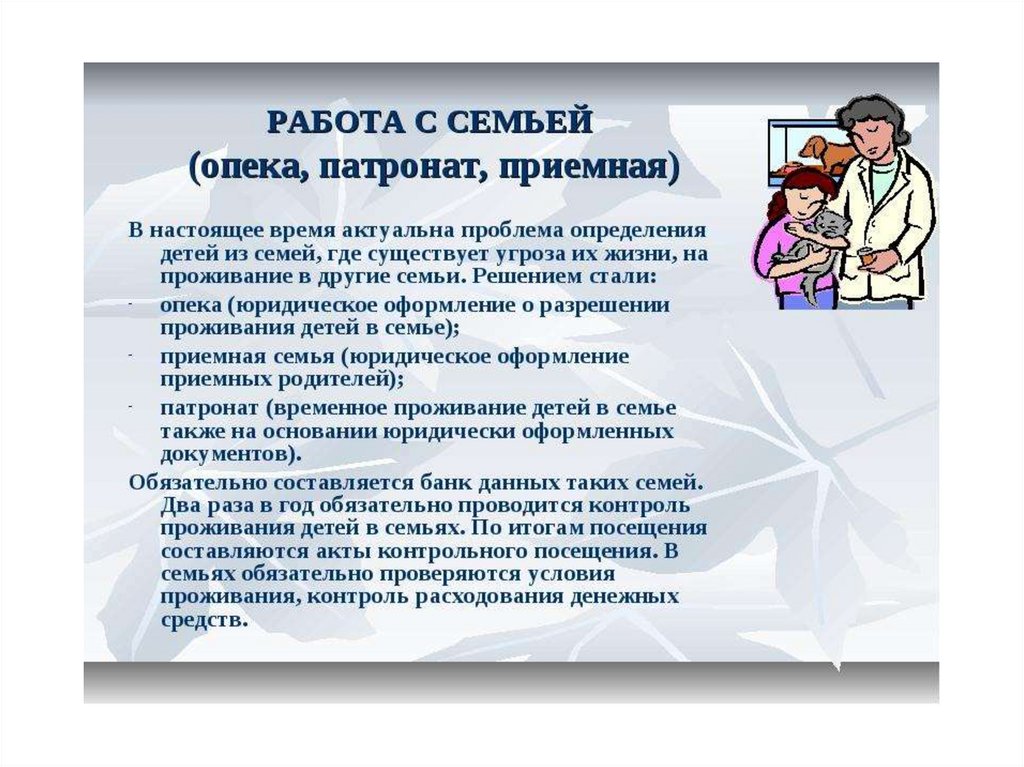 РАБОТА С СЕМЬЕЙ
(опека, патронат, приемная)

В настоящее время актуальна проблема определения детей из семей, где существует угроза их жизни, на проживание в другие семьи. Решением стали:
- опека (юридическое оформление о разрешении проживания детей в семье);
- приемная семья (юридическое оформление приемных родителей);
- патронат (временное проживание детей в семье также на основании юридически оформленных документов).

Обязательно составляется банк данных таких семей. Два раза в год обязательно проводится контроль проживания детей в семьях. По итогам посещения составляются акты контрольного посещения. В семьях обязательно проверяются условия проживания, контроль расходования денежных средств.